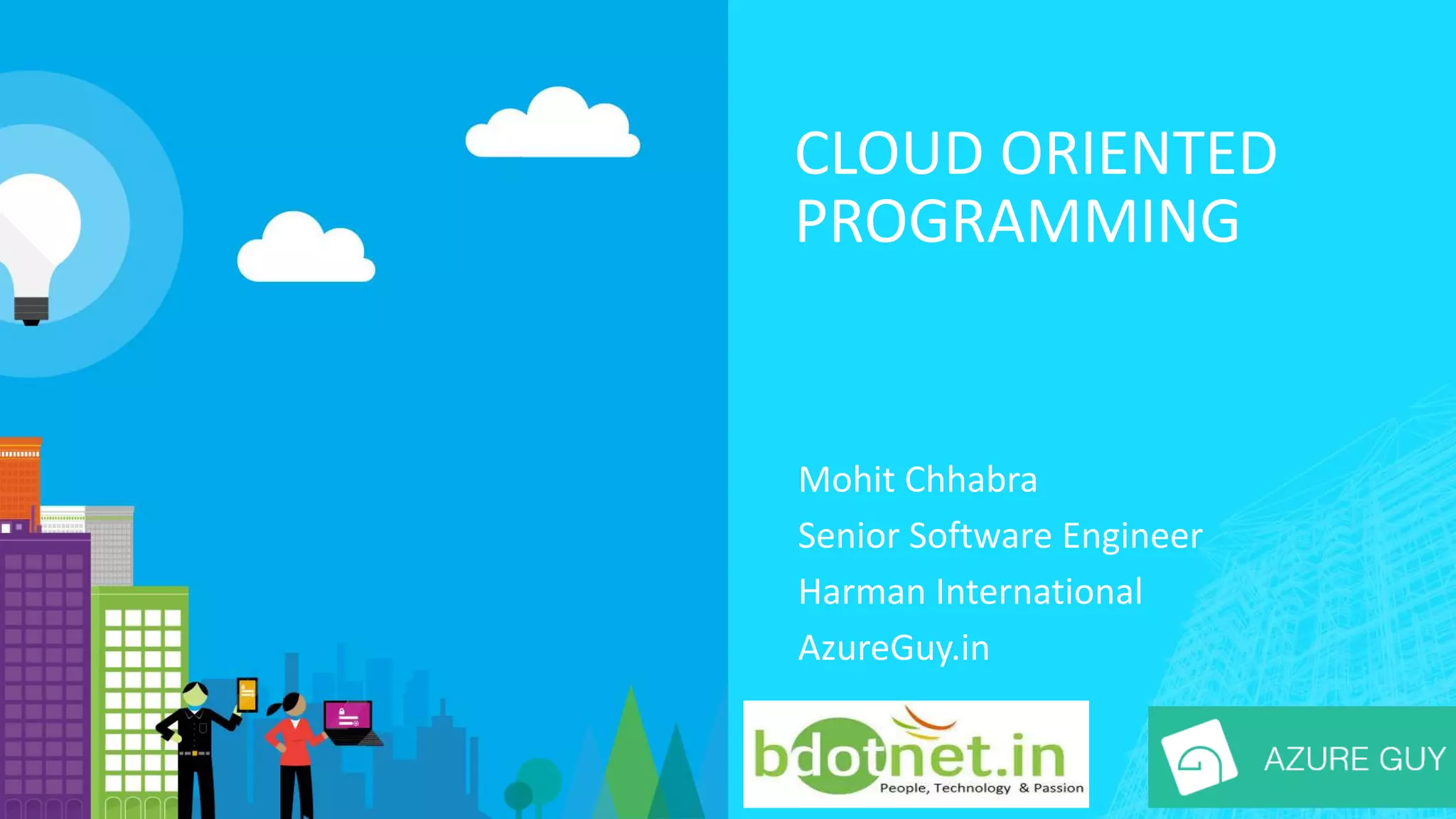 CLOUD ORIENTED PROGRAMMING

Mohit Chhabra
Senior Software Engineer
Harman International
AzureGuy.in

bdotnet.in
People, Technology & Passion

AZURE GUY